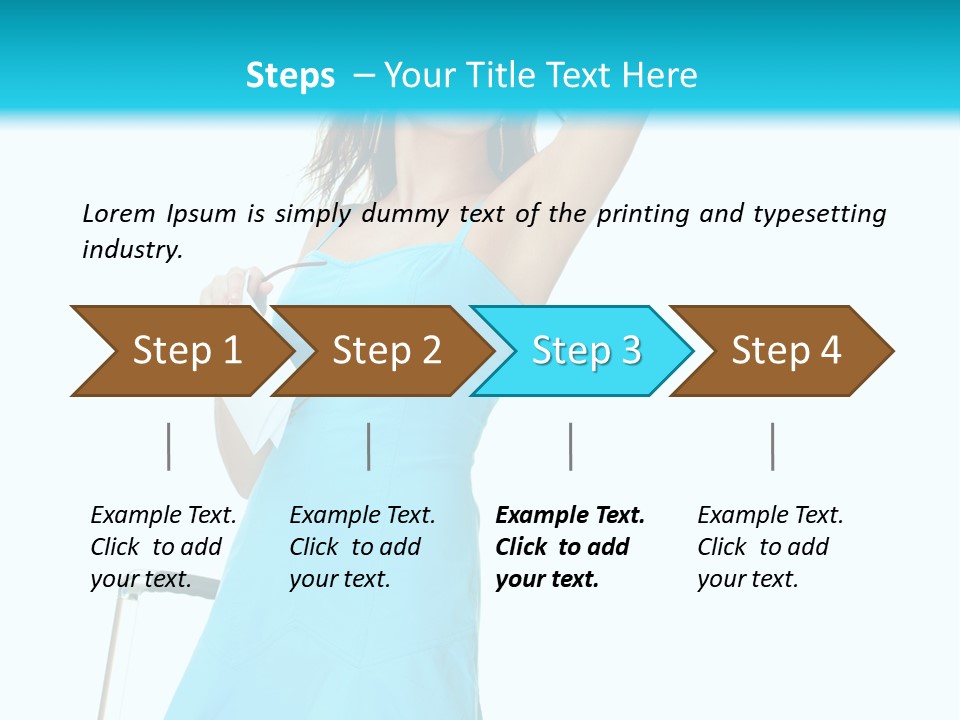 Steps – Your Title Text Here

Lorem Ipsum is simply dummy text of the printing and typesetting industry.

Step 1

Step 2

Step 3

Step 4

Example Text. Click to add your text.

Example Text. Click to add your text.

Example Text. Click to add your text.

Example Text. Click to add your text.